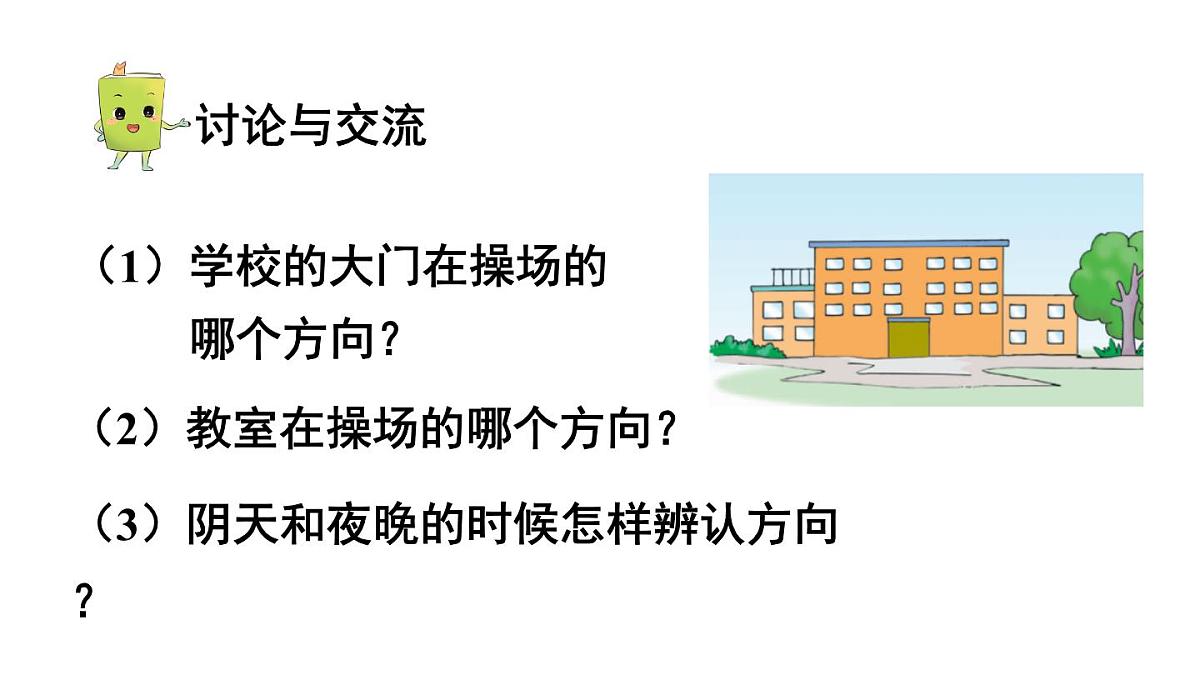 讨论与交流

（1）学校的大门在操场的哪个方向？

（2）教室在操场的哪个方向？

（3）阴天和夜晚的时候怎样辨认方向？